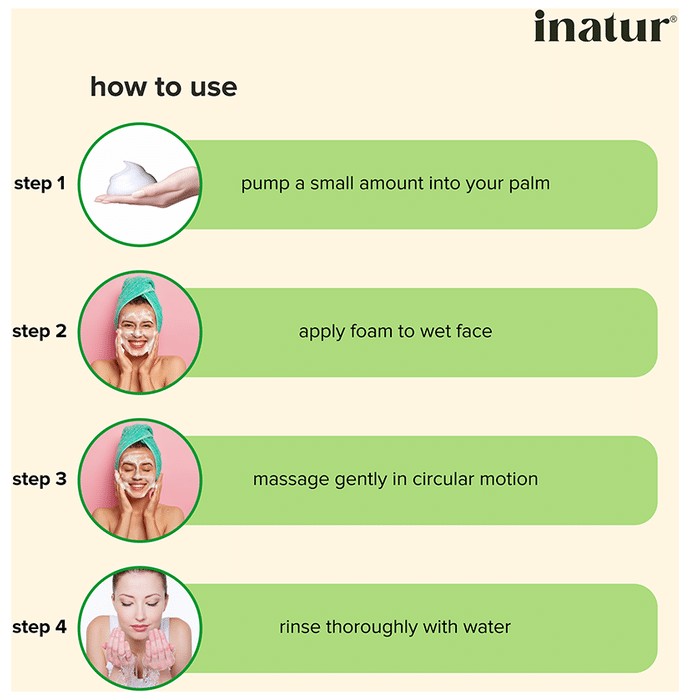 inatur®

how to use

step 1
pump a small amount into your palm

step 2
apply foam to wet face

step 3
massage gently in circular motion

step 4
rinse thoroughly with water